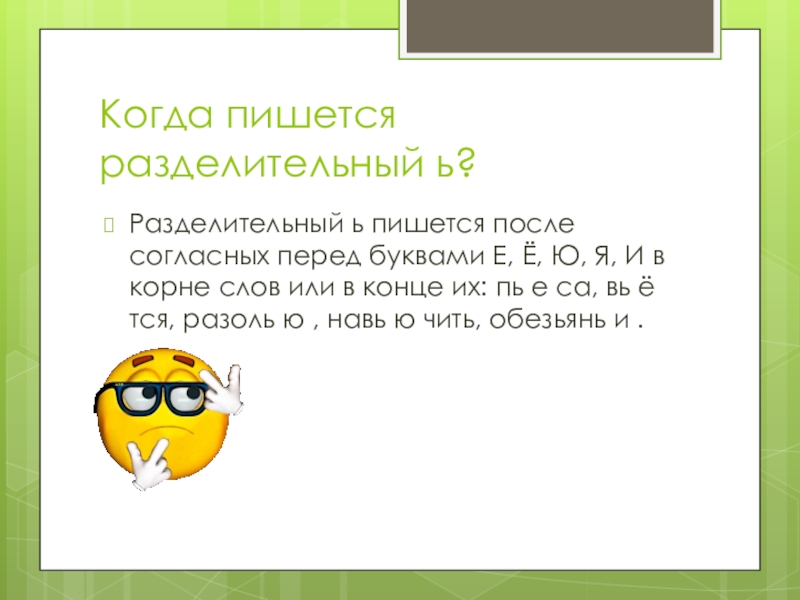 Когда пишется разделительный ь?

Разделительный ь пишется после согласных перед буквами Е, Ё, Ю, Я, И в корне слов или в конце их: пь е са, вь ё тся, разоль ю , навь ю чить, обезьянь и .